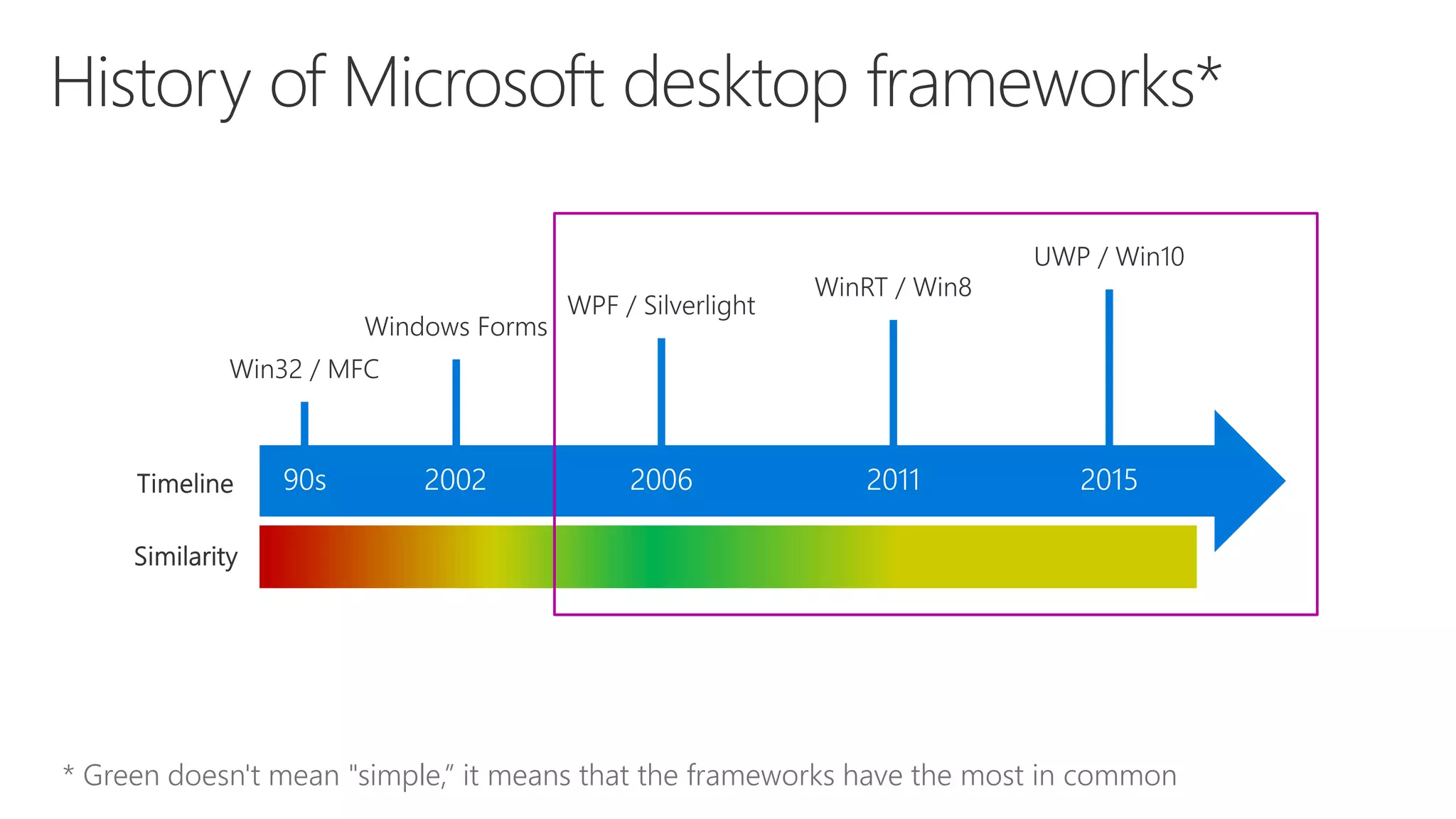 History of Microsoft desktop frameworks*

Win32 / MFC
Windows Forms
WPF / Silverlight
WinRT / Win8
UWP / Win10

Timeline
90s
2002
2006
2011
2015

Similarity

* Green doesn't mean "simple," it means that the frameworks have the most in common